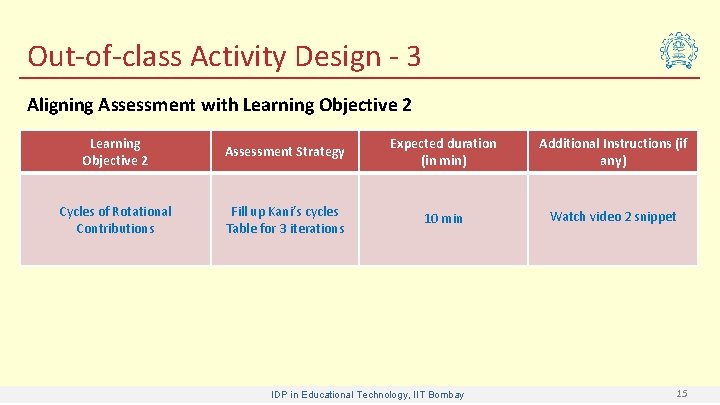 Out-of-class Activity Design - 3

Aligning Assessment with Learning Objective 2

| Learning Objective 2 | Assessment Strategy | Expected duration (in min) | Additional Instructions (if any) |
|---|---|---|---|
| Cycles of Rotational Contributions | Fill up Kani's cycles Table for 3 iterations | 10 min | Watch video 2 snippet |

IDP in Educational Technology, IIT Bombay

15